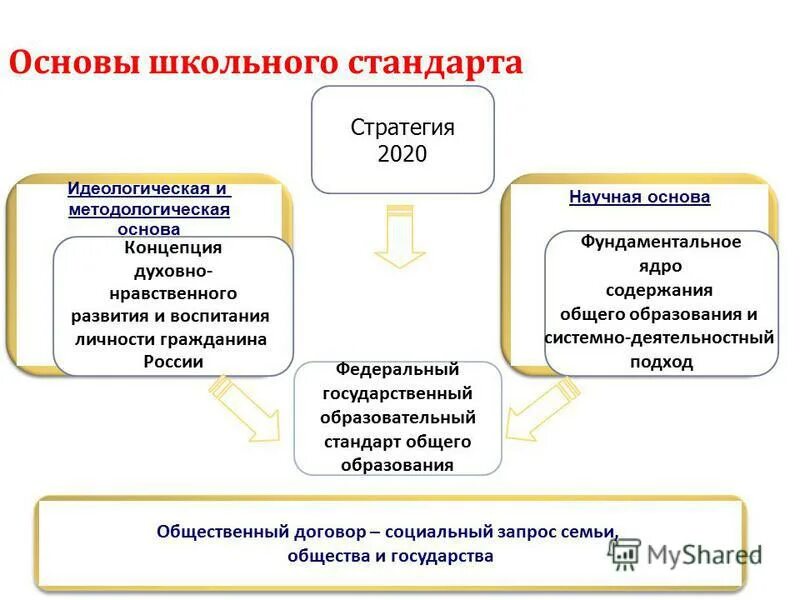 Основы школьного стандарта

Стратегия 2020

Идеологическая и методологическая основа

Концепция духовно-нравственного развития и воспитания личности гражданина России

Научная основа

Фундаментальное ядро содержания общего образования и системно-деятельностный подход

Федеральный государственный образовательный стандарт общего образования

Общественный договор – социальный запрос семьи, общества и государства

MyShared